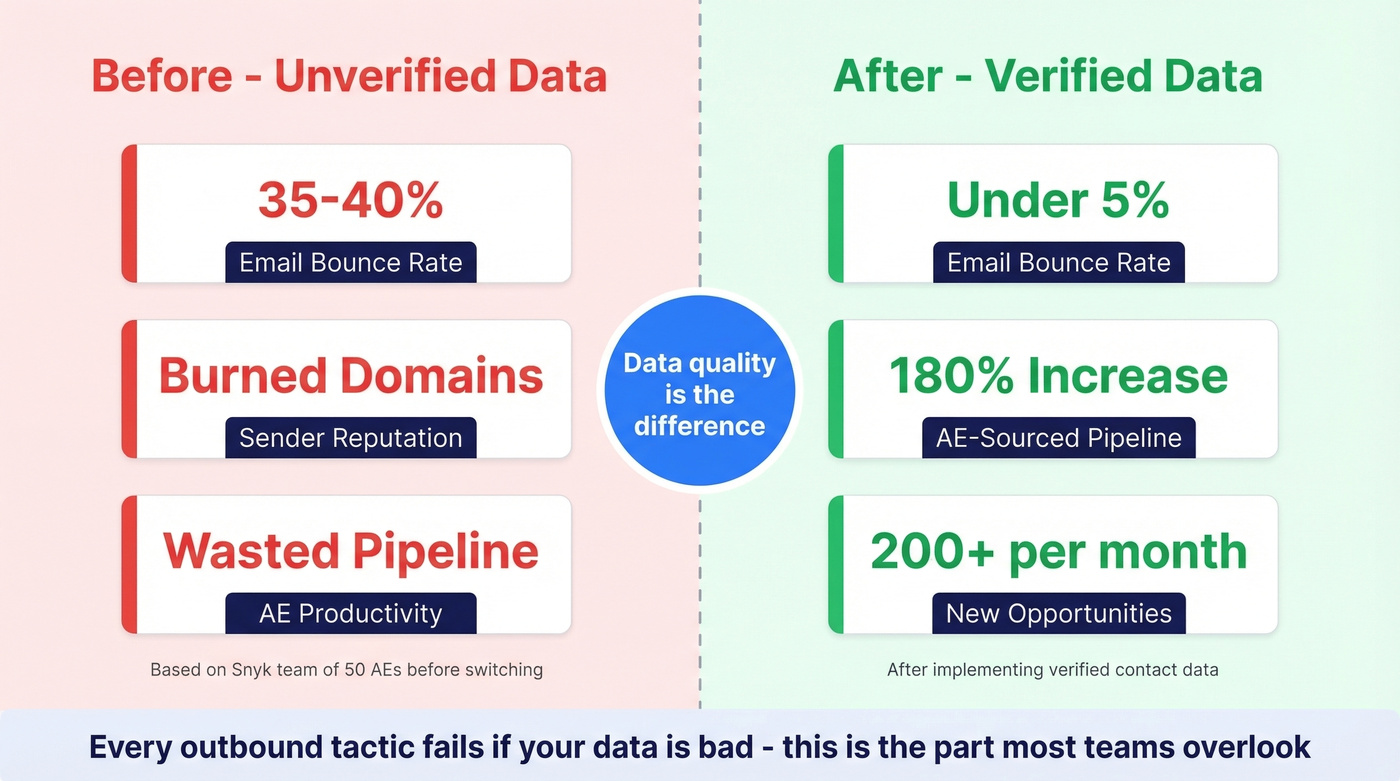 Before - Unverified Data

35-40%
Email Bounce Rate

Burned Domains
Sender Reputation

Wasted Pipeline
AE Productivity

Based on Snyk team of 50 AEs before switching

Data quality is the difference

After - Verified Data

Under 5%
Email Bounce Rate

180% Increase
AE-Sourced Pipeline

200+ per month
New Opportunities

After implementing verified contact data

Every outbound tactic fails if your data is bad - this is the part most teams overlook